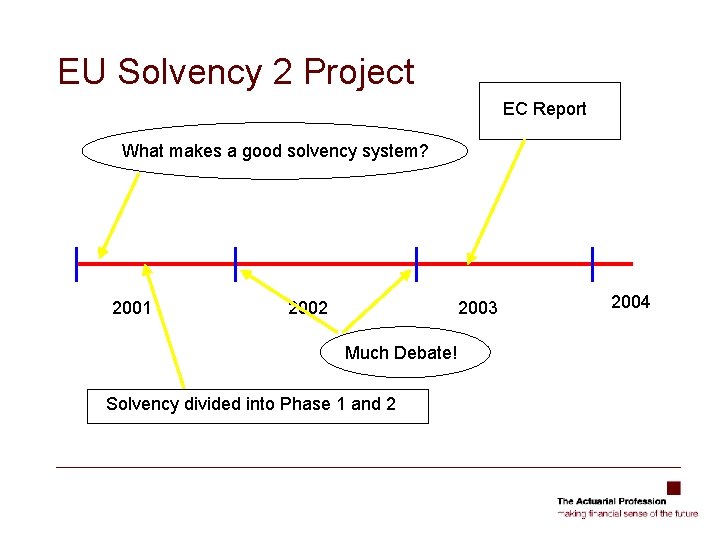 EU Solvency 2 Project

EC Report

What makes a good solvency system?

2001

2002

2003

2004

Much Debate!

Solvency divided into Phase 1 and 2

The Actuarial Profession
making financial sense of the future